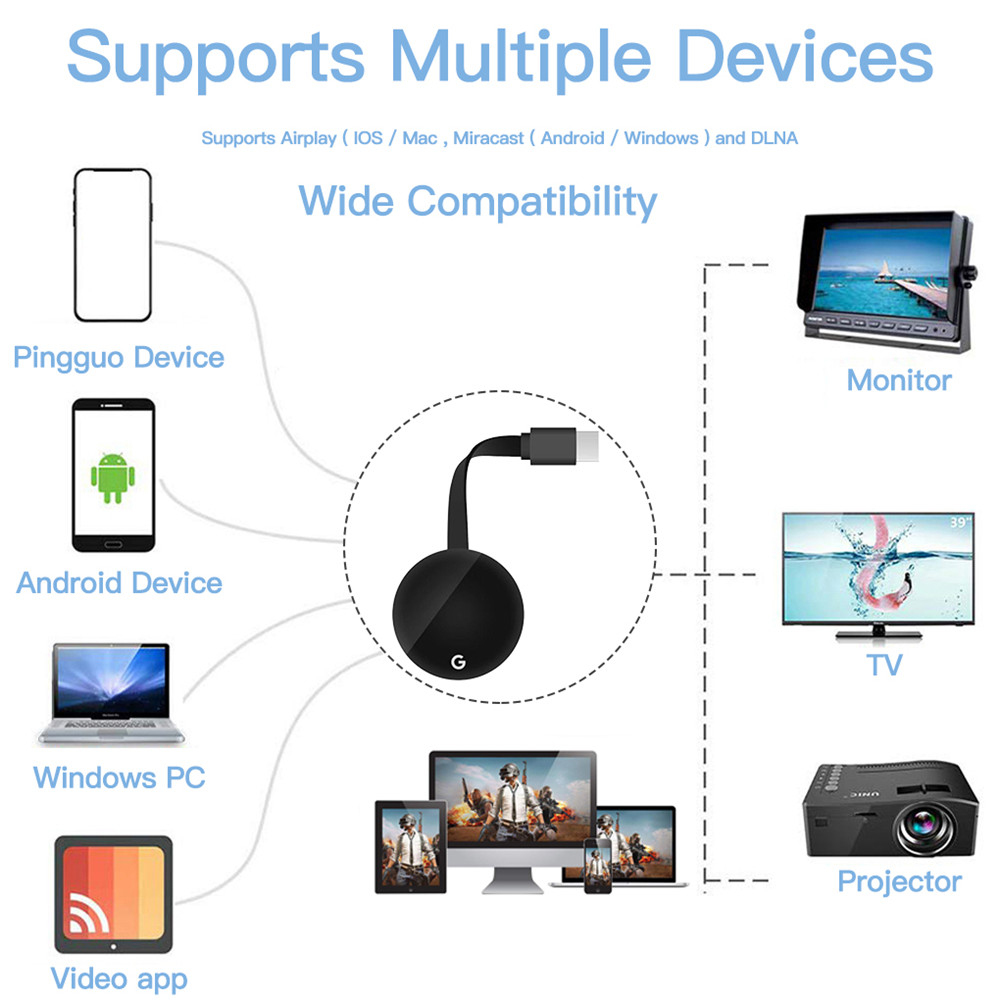 Supports Multiple Devices

Supports Airplay ( IOS / Mac , Miracast ( Android / Windows ) and DLNA

Wide Compatibility

Pingguo Device

Android Device

Windows PC

Video app

G

Monitor

39"

TV

UNIC

Projector